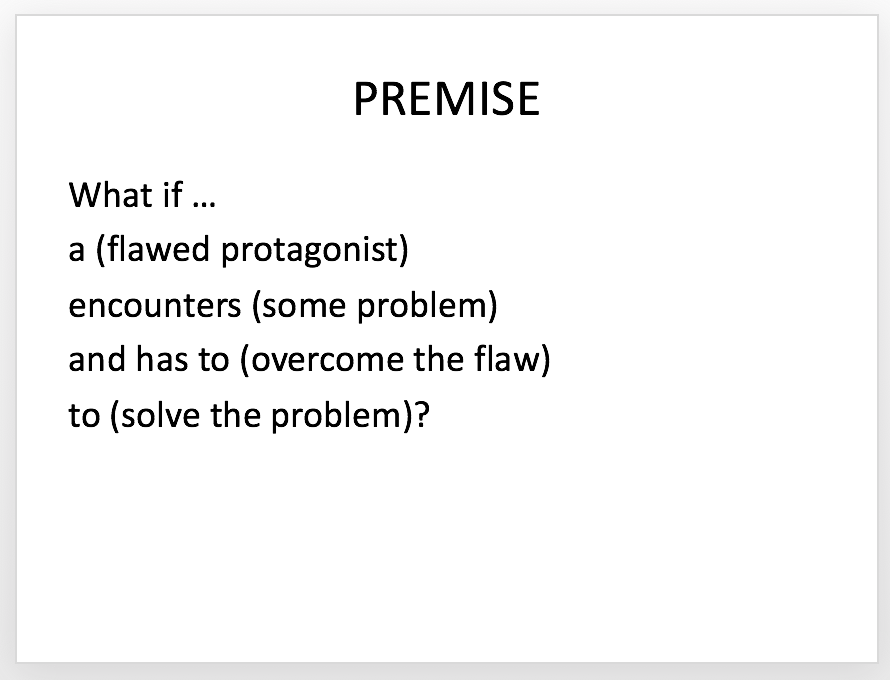 PREMISE

What if …
a (flawed protagonist)
encounters (some problem)
and has to (overcome the flaw)
to (solve the problem)?